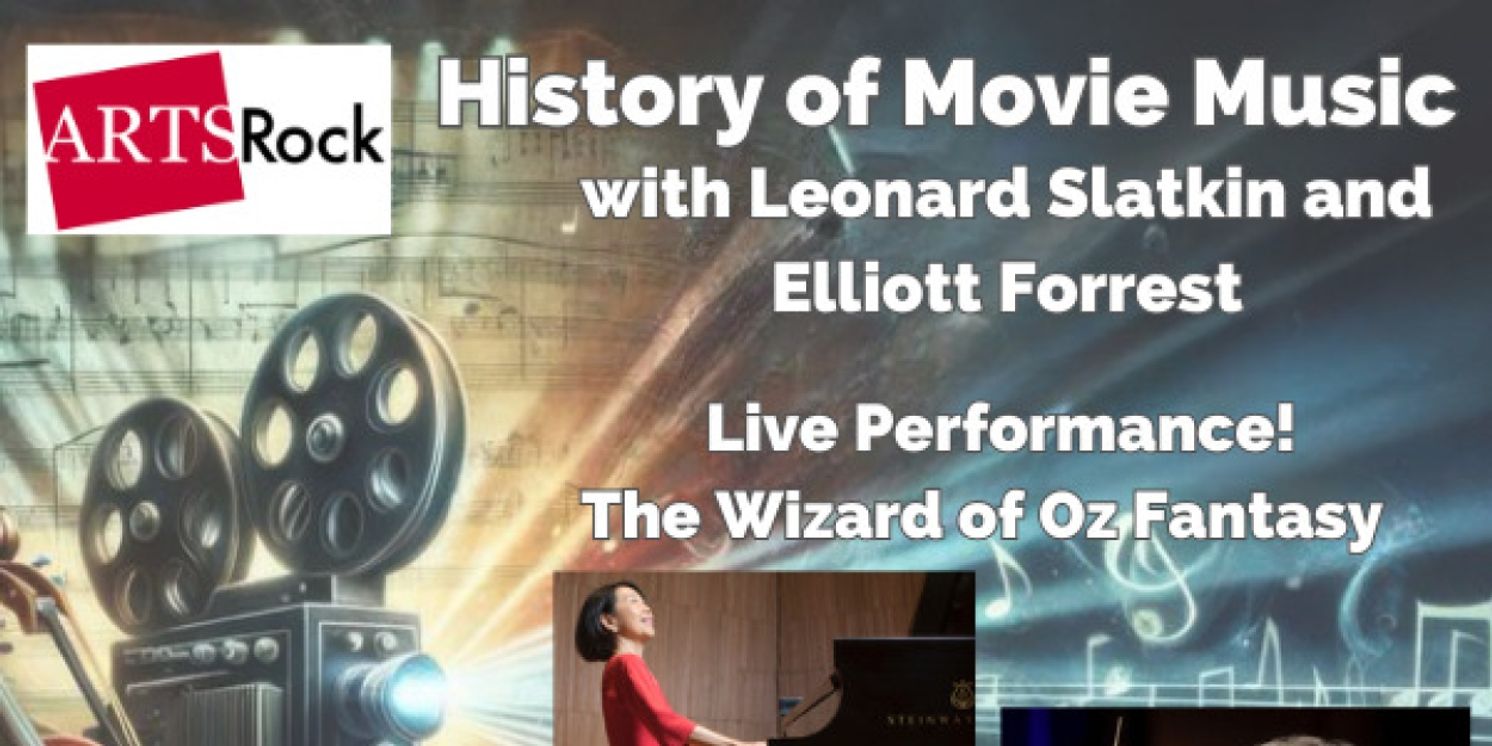 ARTSRock

History of Movie Music with Leonard Slatkin and Elliott Forrest

Live Performance! The Wizard of Oz Fantasy

STEINWAY